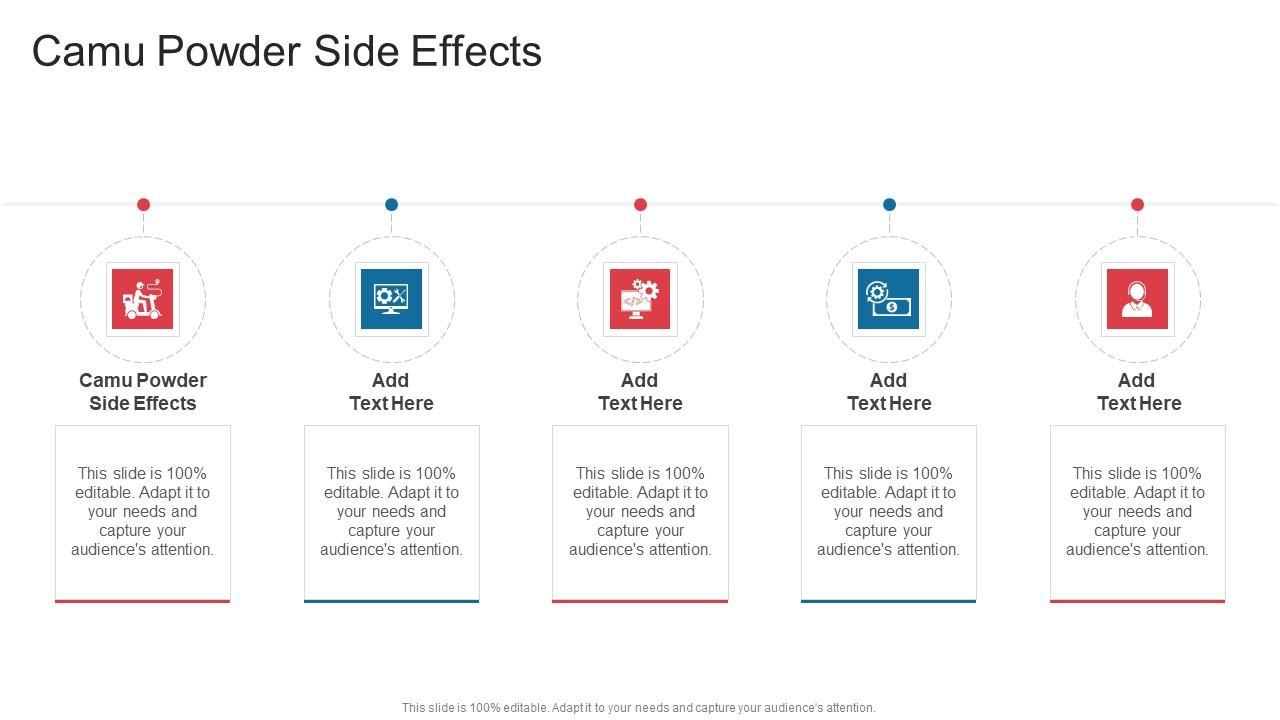 Camu Powder Side Effects

Camu Powder Side Effects

This slide is 100% editable. Adapt it to your needs and capture your audience's attention.

Add Text Here

This slide is 100% editable. Adapt it to your needs and capture your audience's attention.

Add Text Here

This slide is 100% editable. Adapt it to your needs and capture your audience's attention.

Add Text Here

This slide is 100% editable. Adapt it to your needs and capture your audience's attention.

Add Text Here

This slide is 100% editable. Adapt it to your needs and capture your audience's attention.

This slide is 100% editable. Adapt it to your needs and capture your audience's attention.